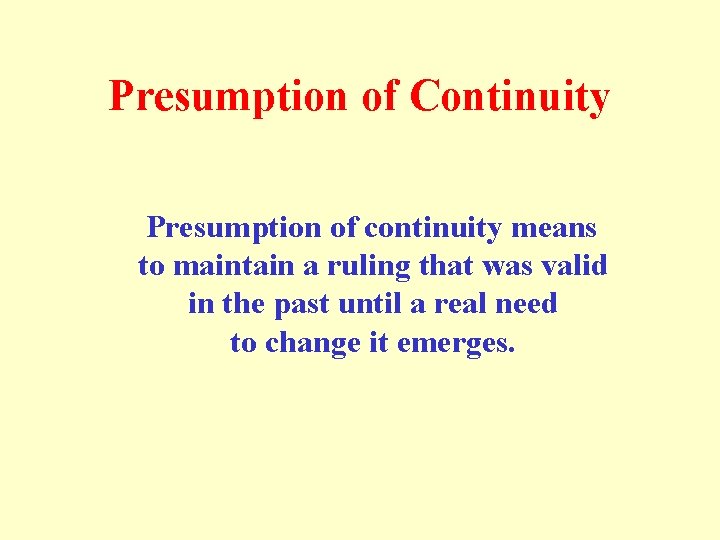 Presumption of Continuity

Presumption of continuity means to maintain a ruling that was valid in the past until a real need to change it emerges.